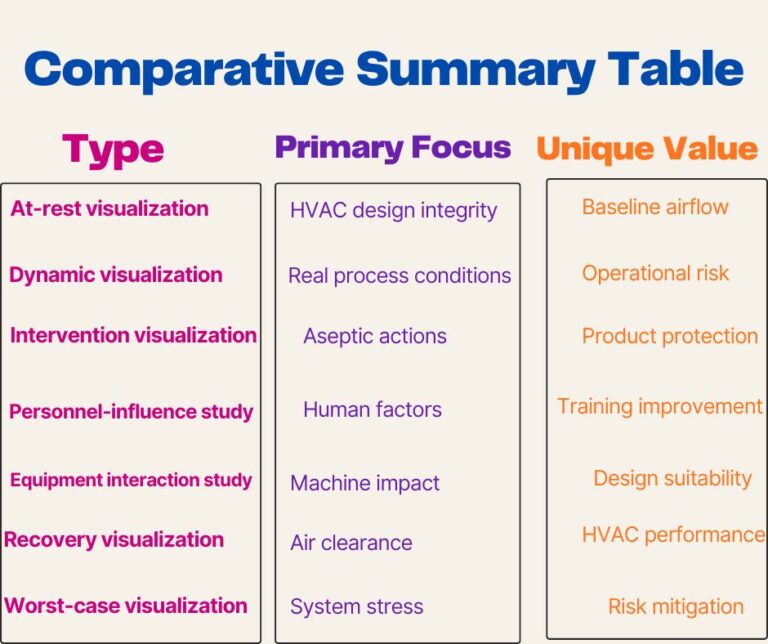 Comparative Summary Table

| Type | Primary Focus | Unique Value |
|---|---|---|
| At-rest visualization | HVAC design integrity | Baseline airflow |
| Dynamic visualization | Real process conditions | Operational risk |
| Intervention visualization | Aseptic actions | Product protection |
| Personnel-influence study | Human factors | Training improvement |
| Equipment interaction study | Machine impact | Design suitability |
| Recovery visualization | Air clearance | HVAC performance |
| Worst-case visualization | System stress | Risk mitigation |